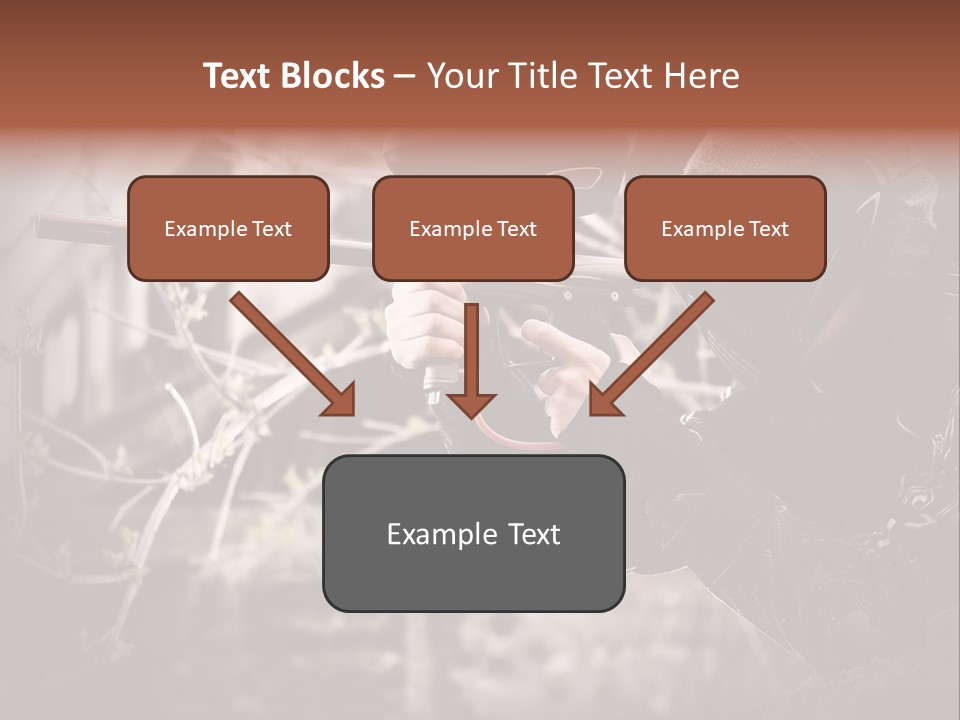 Text Blocks – Your Title Text Here

Example Text

Example Text

Example Text

Example Text